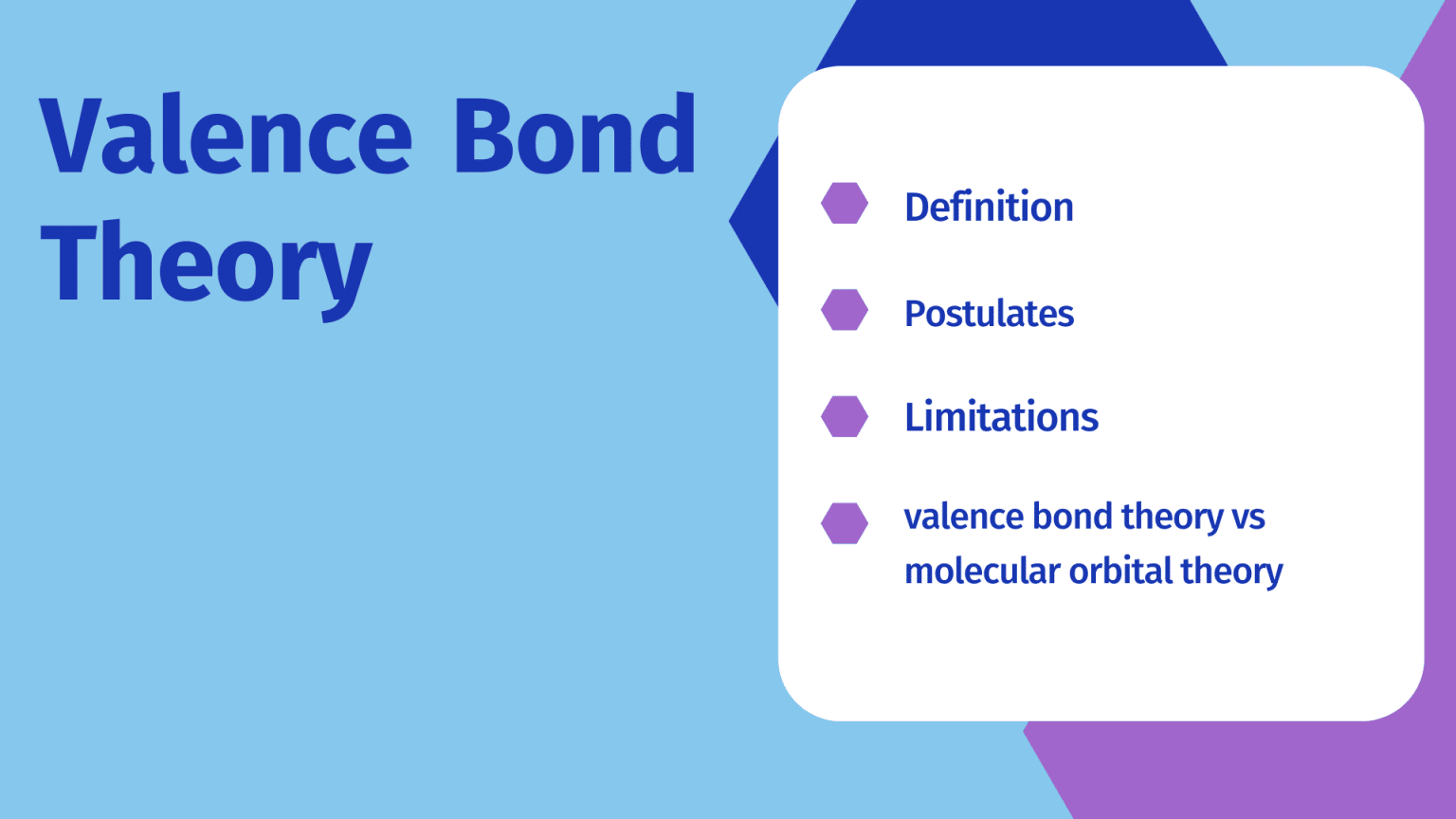 Valence Bond Theory

Definition

Postulates

Limitations

valence bond theory vs molecular orbital theory